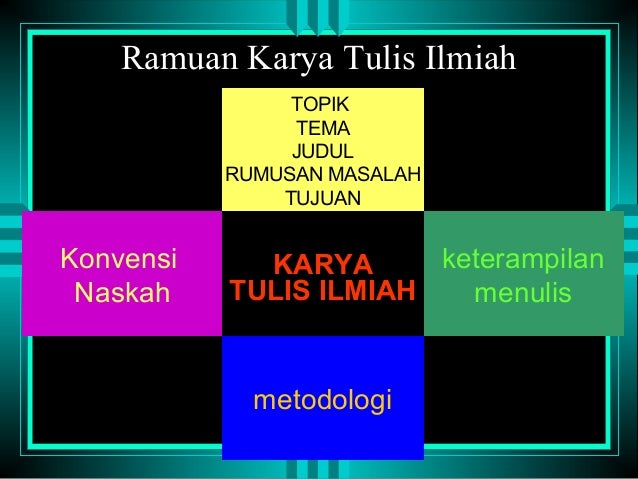 Ramuan Karya Tulis Ilmiah

TOPIK
TEMA
JUDUL
RUMUSAN MASALAH
TUJUAN

Konvensi Naskah

KARYA TULIS ILMIAH

keterampilan menulis

metodologi